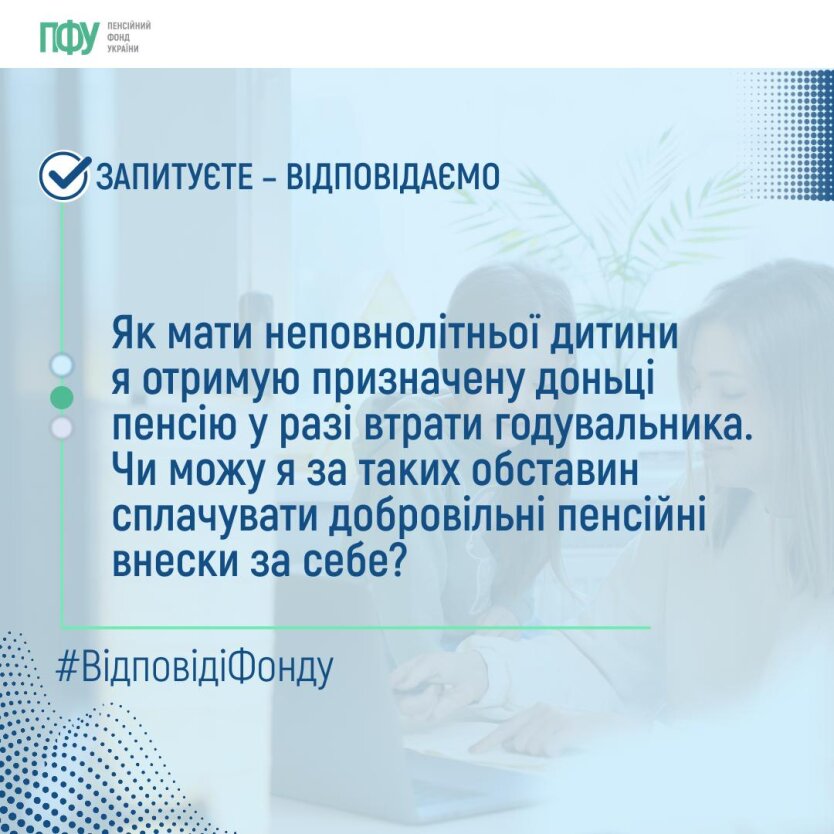 ПФУ ПЕНСІЙНИЙ ФОНД УКРАЇНИ

ЗАПИТУЄТЕ – ВІДПОВІДАЄМО

Як мати неповнолітньої дитини я отримую призначену доньці пенсію у разі втрати годувальника. Чи можу я за таких обставин сплачувати добровільні пенсійні внески за себе?

#ВідповідіФонду